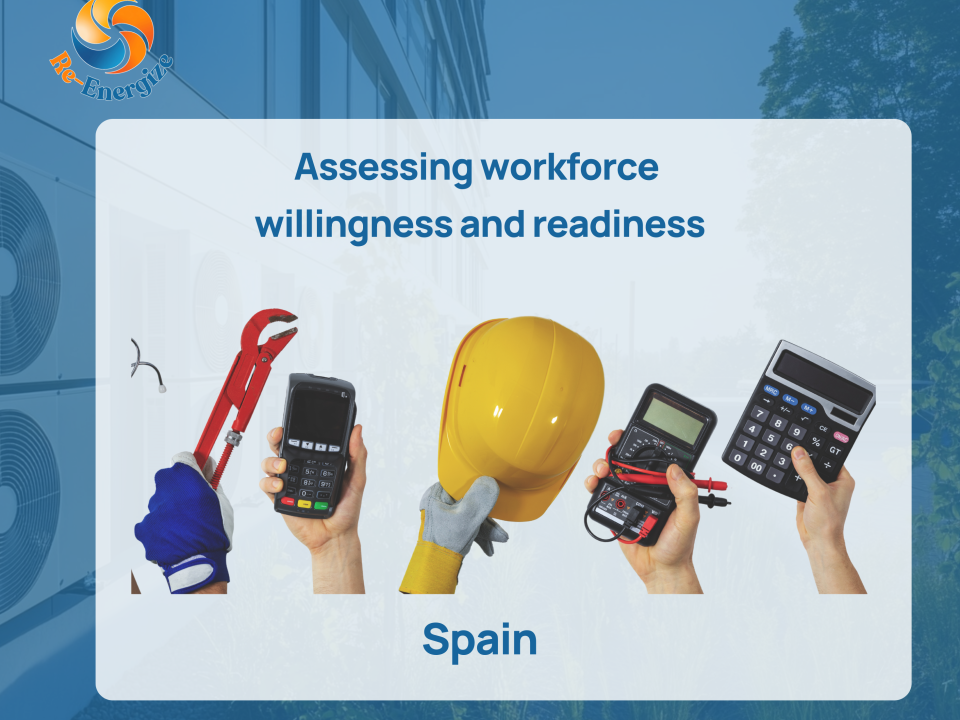 Re-Energize

Assessing workforce willingness and readiness

Spain